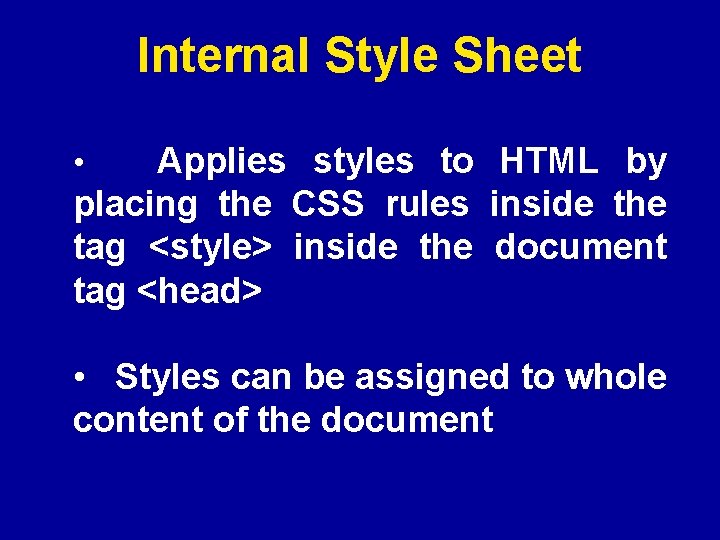 Internal Style Sheet

• Applies styles to HTML by placing the CSS rules inside the tag <style> inside the document tag <head>

• Styles can be assigned to whole content of the document